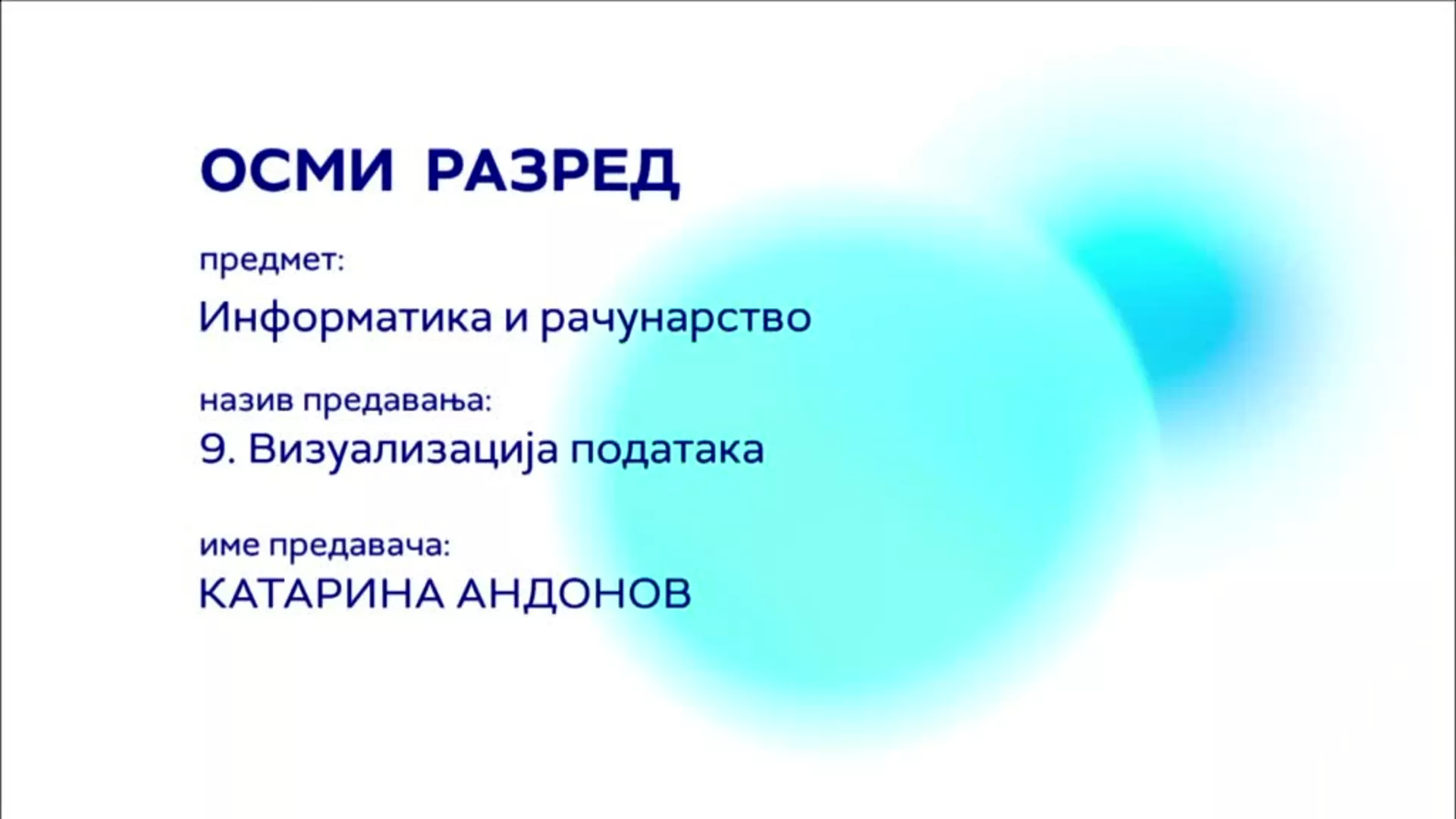 ОСМИ РАЗРЕД

предмет:

Информатика и рачунарство

назив предавања:

9. Визуализација података

име предавача:

КАТАРИНА АНДОНОВ